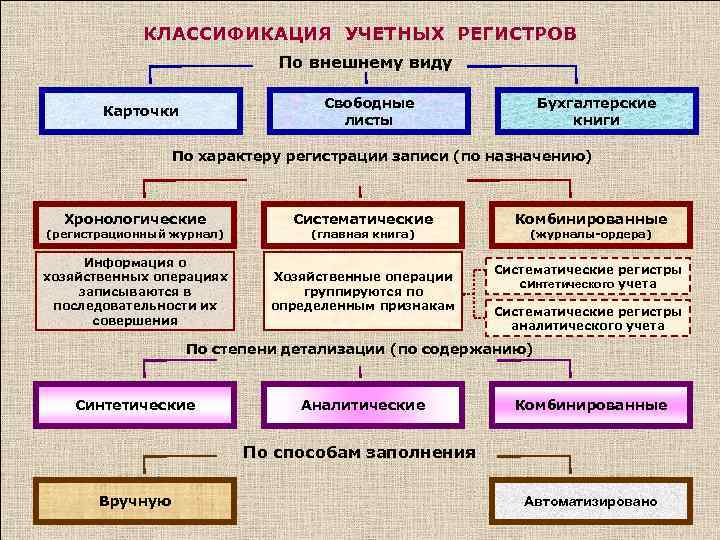 КЛАССИФИКАЦИЯ УЧЕТНЫХ РЕГИСТРОВ

По внешнему виду

Карточки

Свободные листы

Бухгалтерские книги

По характеру регистрации записи (по назначению)

Хронологические (регистрационный журнал)

Систематические (главная книга)

Комбинированные (журналы-ордера)

Информация о хозяйственных операциях записываются в последовательности их совершения

Хозяйственные операции группируются по определенным признакам

Систематические регистры синтетического учета

Систематические регистры аналитического учета

По степени детализации (по содержанию)

Синтетические

Аналитические

Комбинированные

По способам заполнения

Вручную

Автоматизировано